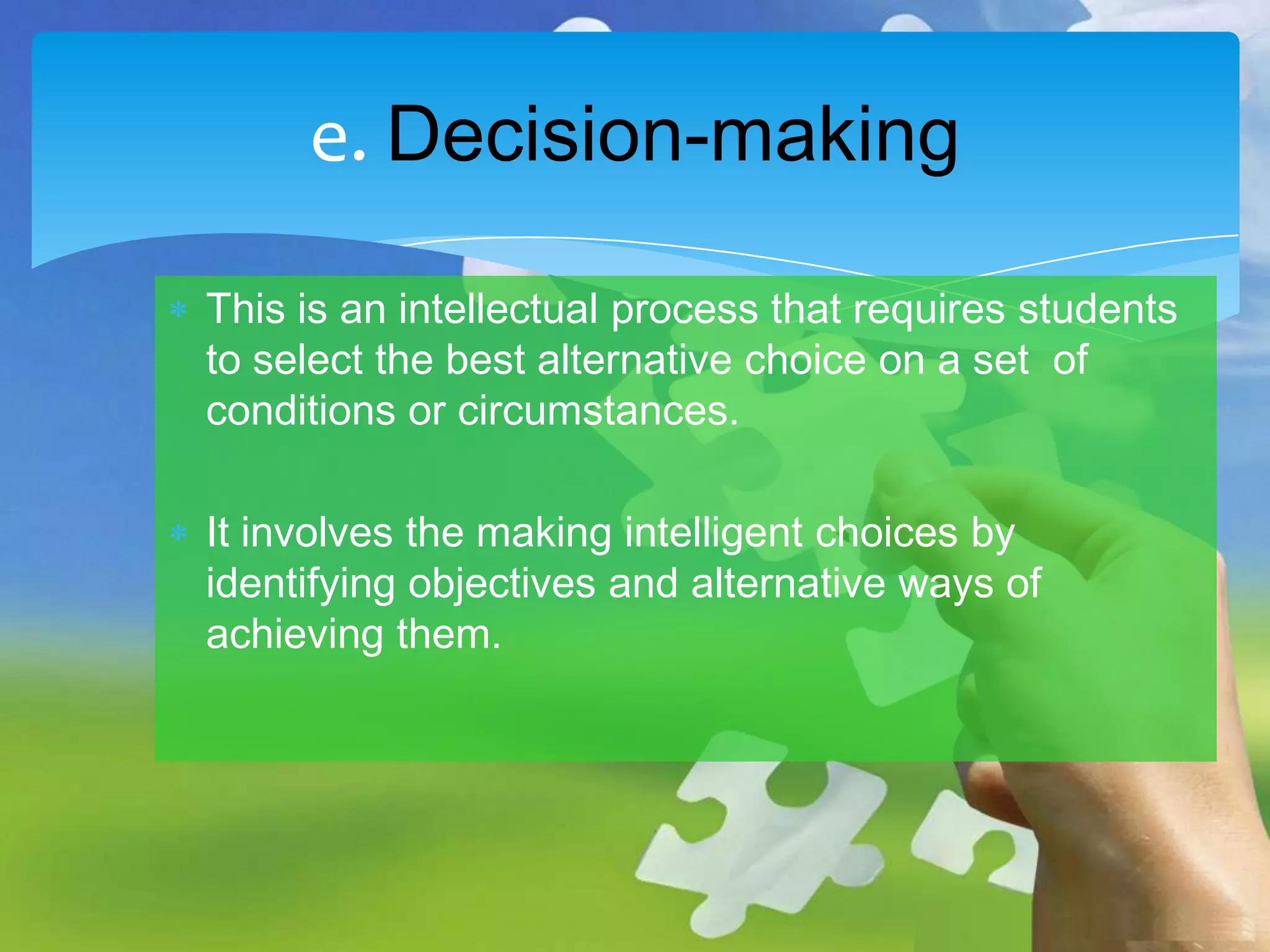 e. Decision-making

* This is an intellectual process that requires students to select the best alternative choice on a set of conditions or circumstances.

* It involves the making intelligent choices by identifying objectives and alternative ways of achieving them.